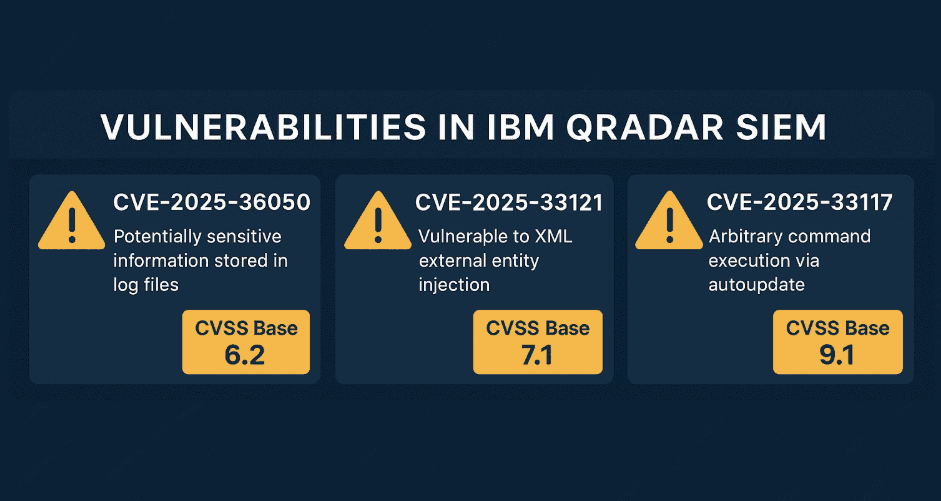 VULNERABILITIES IN IBM QRADAR SIEM

CVE-2025-36050

Potentially sensitive information stored in log files

CVSS Base
6.2

CVE-2025-33121

Vulnerable to XML external entity injection

CVSS Base
7.1

CVE-2025-33117

Arbitrary command execution via autoupdate

CVSS Base
9.1